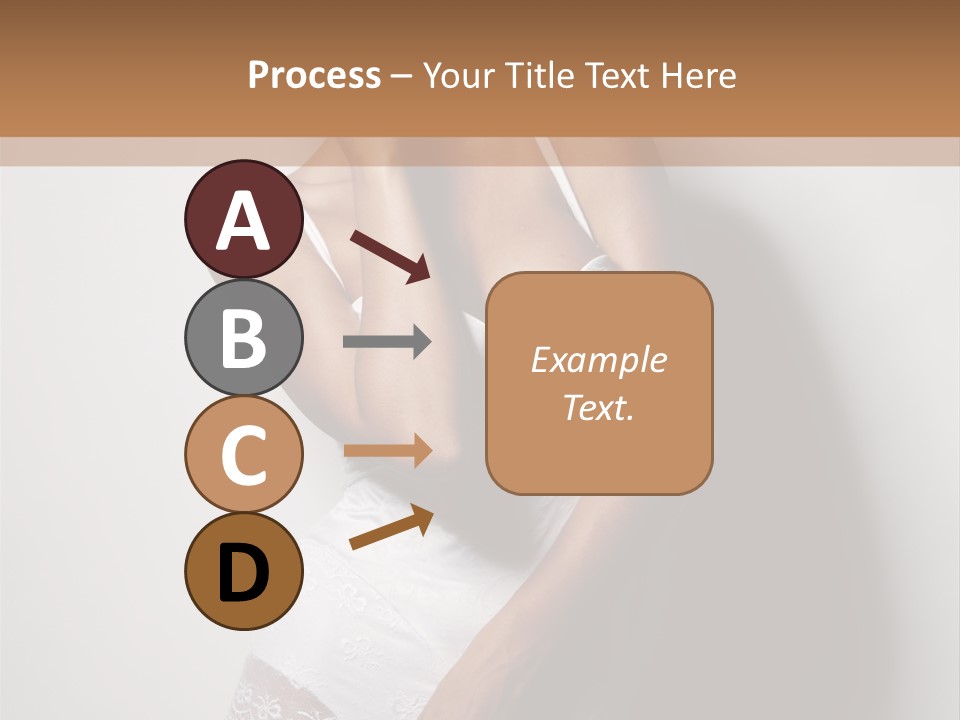 Process – Your Title Text Here

A

B

C

D

Example Text.